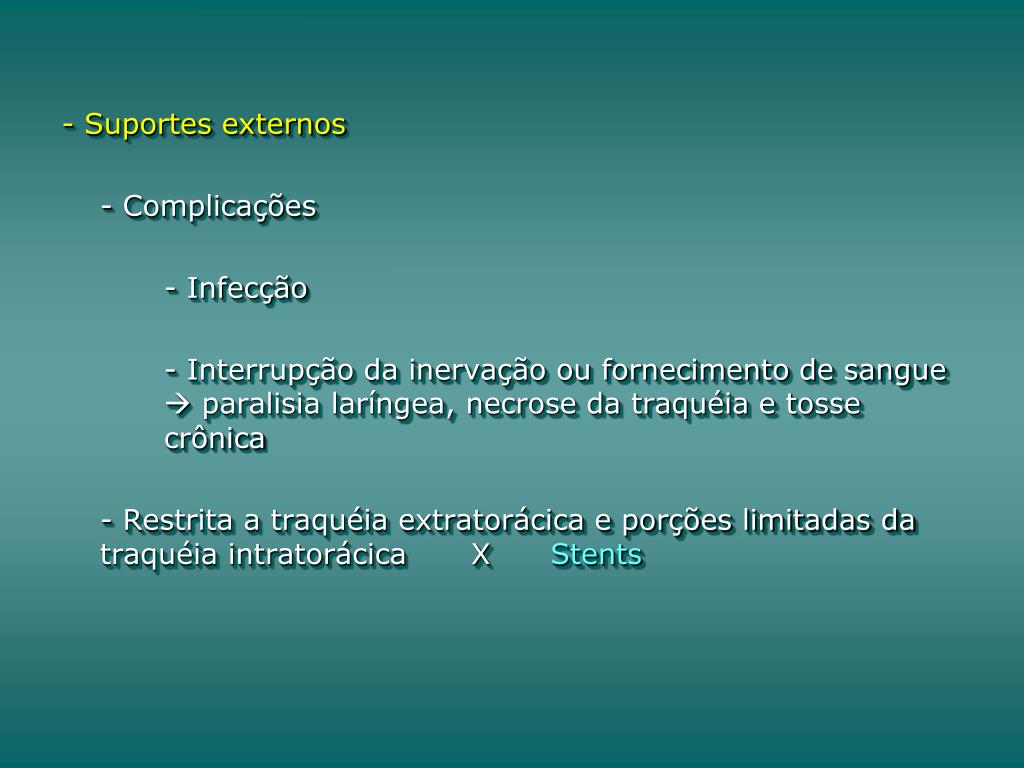 - Suportes externos

- Complicações

- Infecção

- Interrupção da inervação ou fornecimento de sangue → paralisia laríngea, necrose da traquéia e tosse crônica

- Restrita a traquéia extratorácica e porções limitadas da traquéia intratorácica X Stents